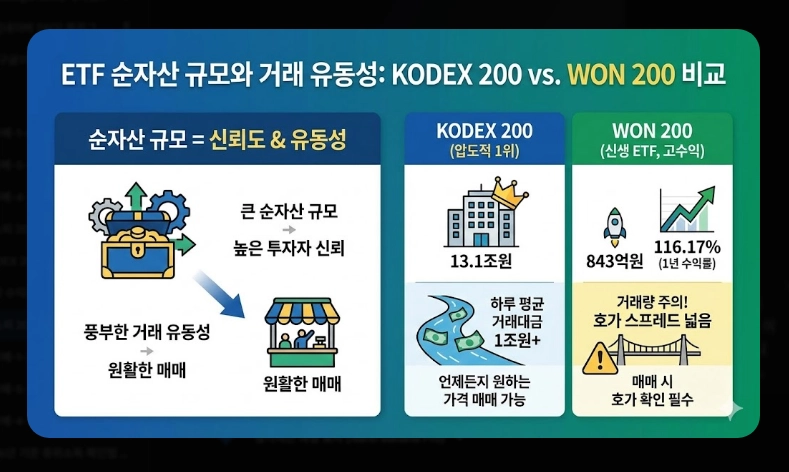 ETF 순자산 규모와 거래 유동성: KODEX 200 vs. WON 200 비교

순자산 규모 = 신뢰도 & 유동성

큰 순자산 규모
→
높은 투자자 신뢰

풍부한 거래 유동성
→
원활한 매매

원활한 매매

KODEX 200
(압도적 1위)

13.1조원

하루 평균 거래대금 1조원+

언제든지 원하는 가격 매매 가능

WON 200
(신생 ETF, 고수익)

843억원

116.17%
(1년 수익률)

거래량 주의!
호가 스프레드 넓음

매매 시
호가 확인 필수